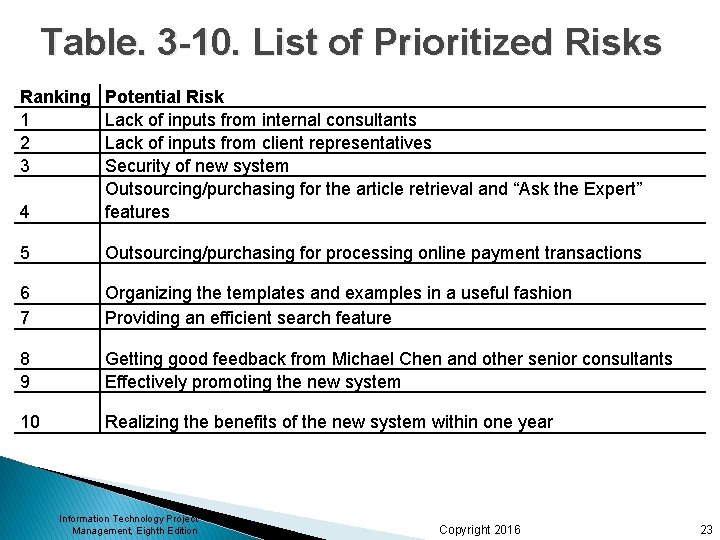 Table. 3-10. List of Prioritized Risks

| Ranking | Potential Risk |
|---|---|
| 1 | Lack of inputs from internal consultants |
| 2 | Lack of inputs from client representatives |
| 3 | Security of new system |
| 4 | Outsourcing/purchasing for the article retrieval and “Ask the Expert” features |
| 5 | Outsourcing/purchasing for processing online payment transactions |
| 6 | Organizing the templates and examples in a useful fashion |
| 7 | Providing an efficient search feature |
| 8 | Getting good feedback from Michael Chen and other senior consultants |
| 9 | Effectively promoting the new system |
| 10 | Realizing the benefits of the new system within one year |

Information Technology Project Management, Eighth Edition

Copyright 2016

23